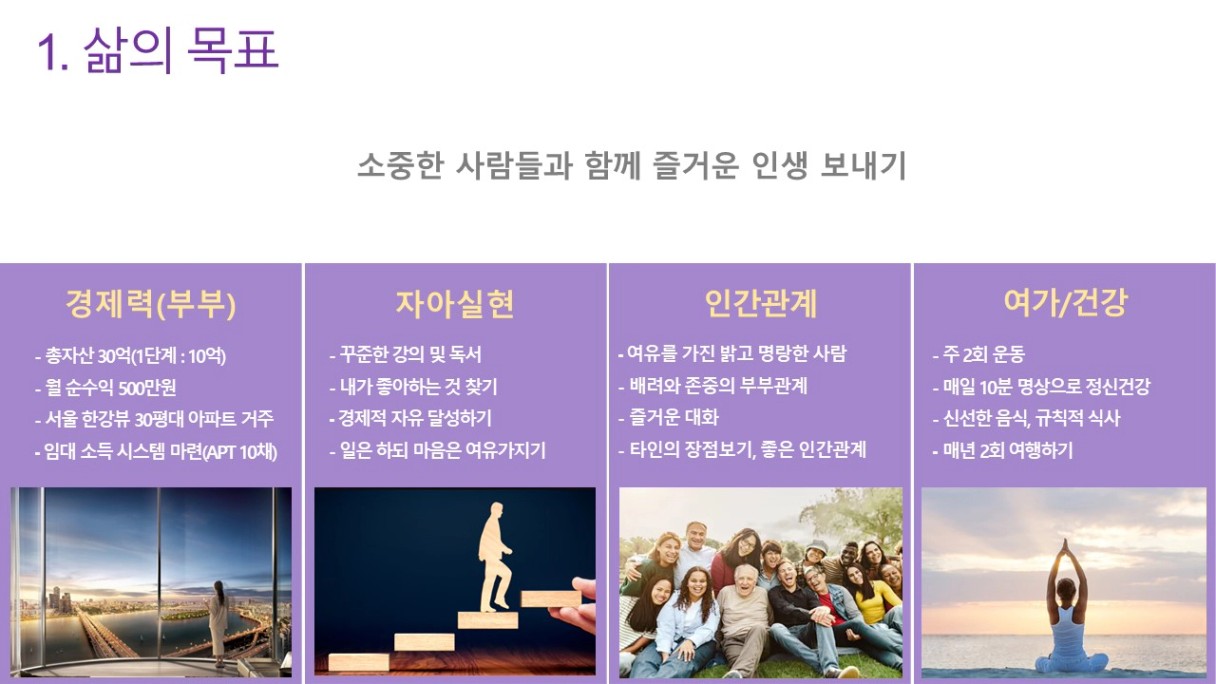 1. 삶의 목표

소중한 사람들과 함께 즐거운 인생 보내기

경제력(부부)

- 총자산 30억(1단계 : 10억)
- 월 순수익 500만원
- 서울 한강뷰 30평대 아파트 거주
- 임대 소득 시스템 마련(APT 10채)

자아실현

- 꾸준한 강의 및 독서
- 내가 좋아하는 것 찾기
- 경제적 자유 달성하기
- 일은 하되 마음은 여유가지기

인간관계

- 여유를 가진 밝고 명랑한 사람
- 배려와 존중의 부부관계
- 즐거운 대화
- 타인의 장점보기, 좋은 인간관계

여가/건강

- 주 2회 운동
- 매일 10분 명상으로 정신건강
- 신선한 음식, 규칙적 식사
- 매년 2회 여행하기